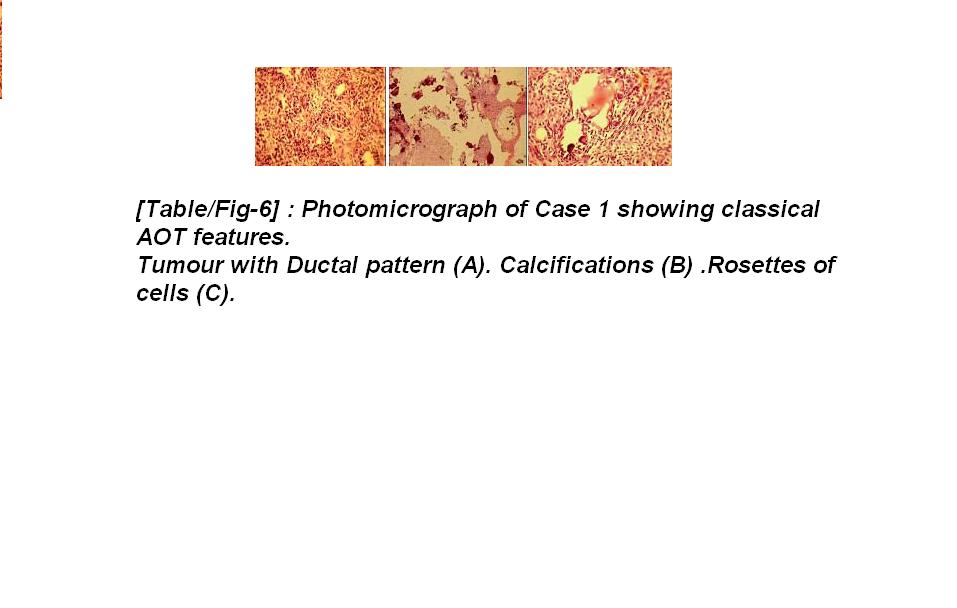 [Table/Fig-6] : Photomicrograph of Case 1 showing classical AOT features.
Tumour with Ductal pattern (A). Calcifications (B) .Rosettes of cells (C).